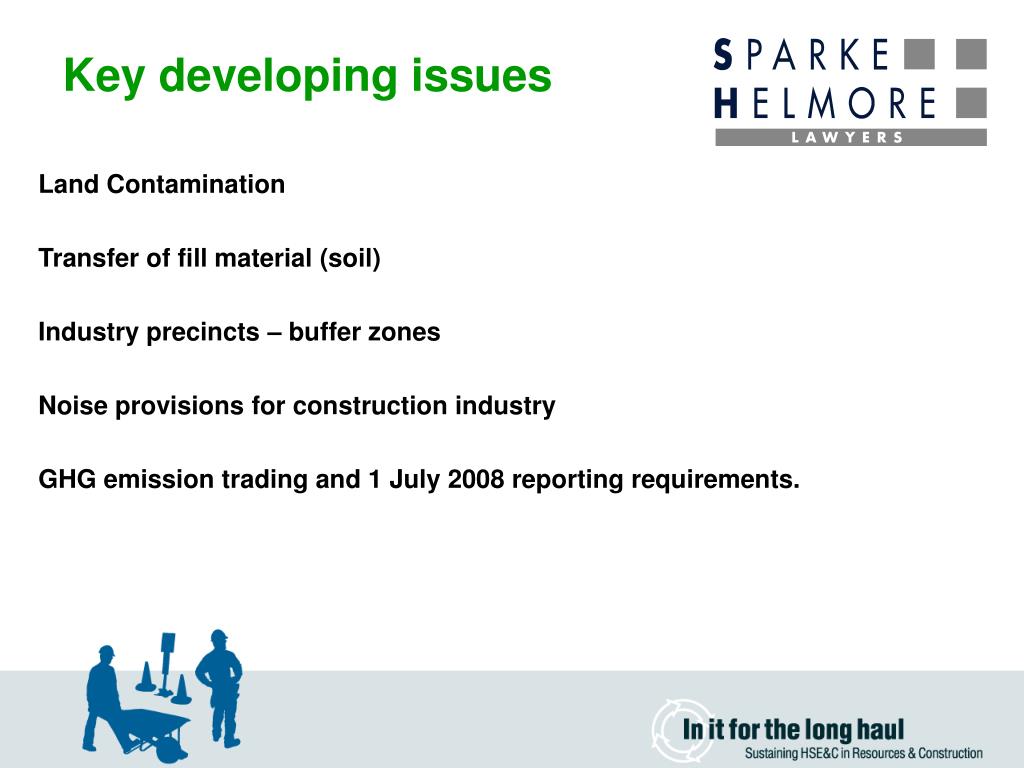 Key developing issues

SPARKE HELMORE LAWYERS

Land Contamination

Transfer of fill material (soil)

Industry precincts – buffer zones

Noise provisions for construction industry

GHG emission trading and 1 July 2008 reporting requirements.

In it for the long haul
Sustaining HSE&C in Resources & Construction